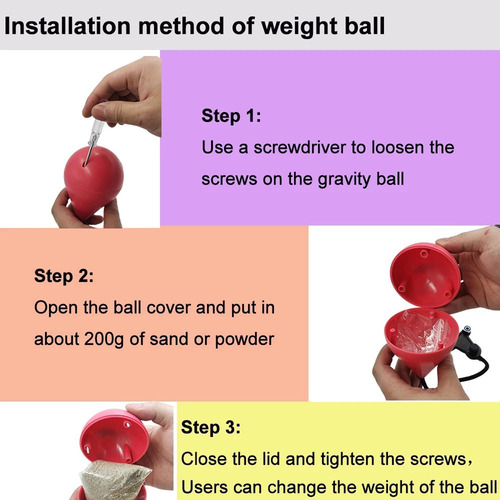 Installation method of weight ball

Step 1:
Use a screwdriver to loosen the screws on the gravity ball

Step 2:
Open the ball cover and put in about 200g of sand or powder

Step 3:
Close the lid and tighten the screws，
Users can change the weight of the ball